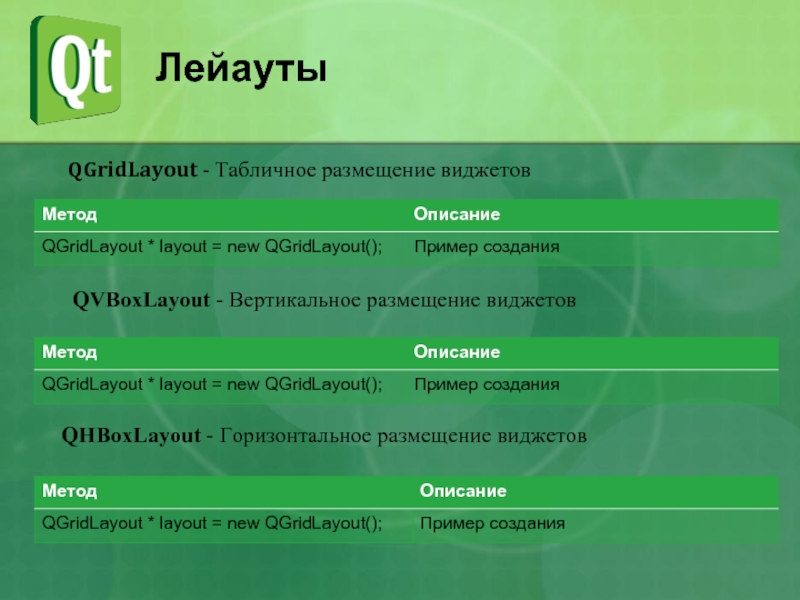 Qt

Лейауты

QGridLayout - Табличное размещение виджетов

| Метод | Описание |
|---|---|
| QGridLayout * layout = new QGridLayout(); | Пример создания |

QVBoxLayout - Вертикальное размещение виджетов

| Метод | Описание |
|---|---|
| QGridLayout * layout = new QGridLayout(); | Пример создания |

QHBoxLayout - Горизонтальное размещение виджетов

| Метод | Описание |
|---|---|
| QGridLayout * layout = new QGridLayout(); | Пример создания |